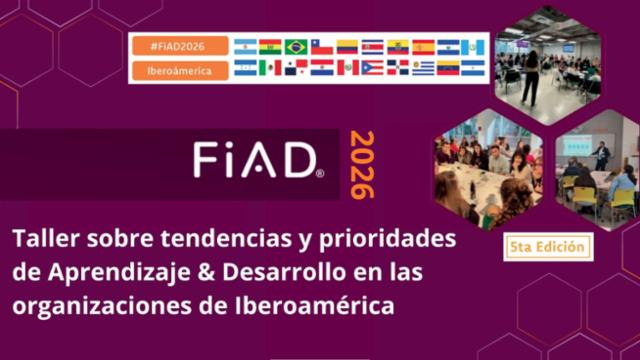 #FiAD2026
Iberoámerica

FiAD®
2026

5ta Edición

Taller sobre tendencias y prioridades de Aprendizaje & Desarrollo en las organizaciones de Iberoamérica